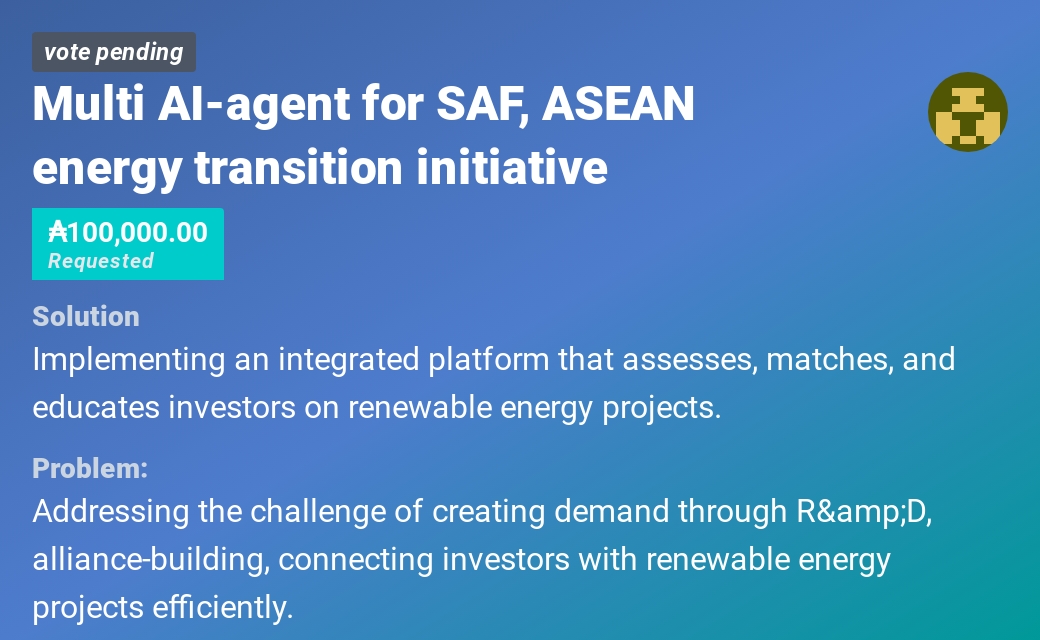 vote pending

Multi AI-agent for SAF, ASEAN energy transition initiative

₳100,000.00
Requested

Solution
Implementing an integrated platform that assesses, matches, and educates investors on renewable energy projects.

Problem:
Addressing the challenge of creating demand through R&amp;D, alliance-building, connecting investors with renewable energy projects efficiently.